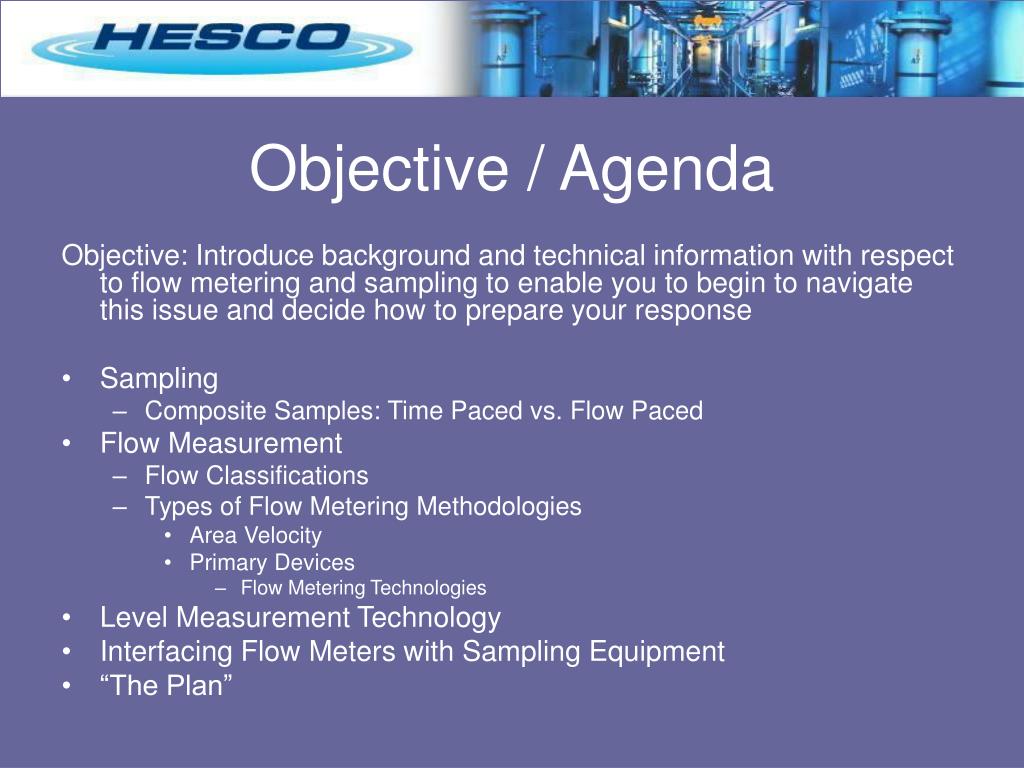 HESCO

Objective / Agenda

Objective: Introduce background and technical information with respect to flow metering and sampling to enable you to begin to navigate this issue and decide how to prepare your response

• Sampling
– Composite Samples: Time Paced vs. Flow Paced
• Flow Measurement
– Flow Classifications
– Types of Flow Metering Methodologies
• Area Velocity
• Primary Devices
– Flow Metering Technologies
• Level Measurement Technology
• Interfacing Flow Meters with Sampling Equipment
• “The Plan”